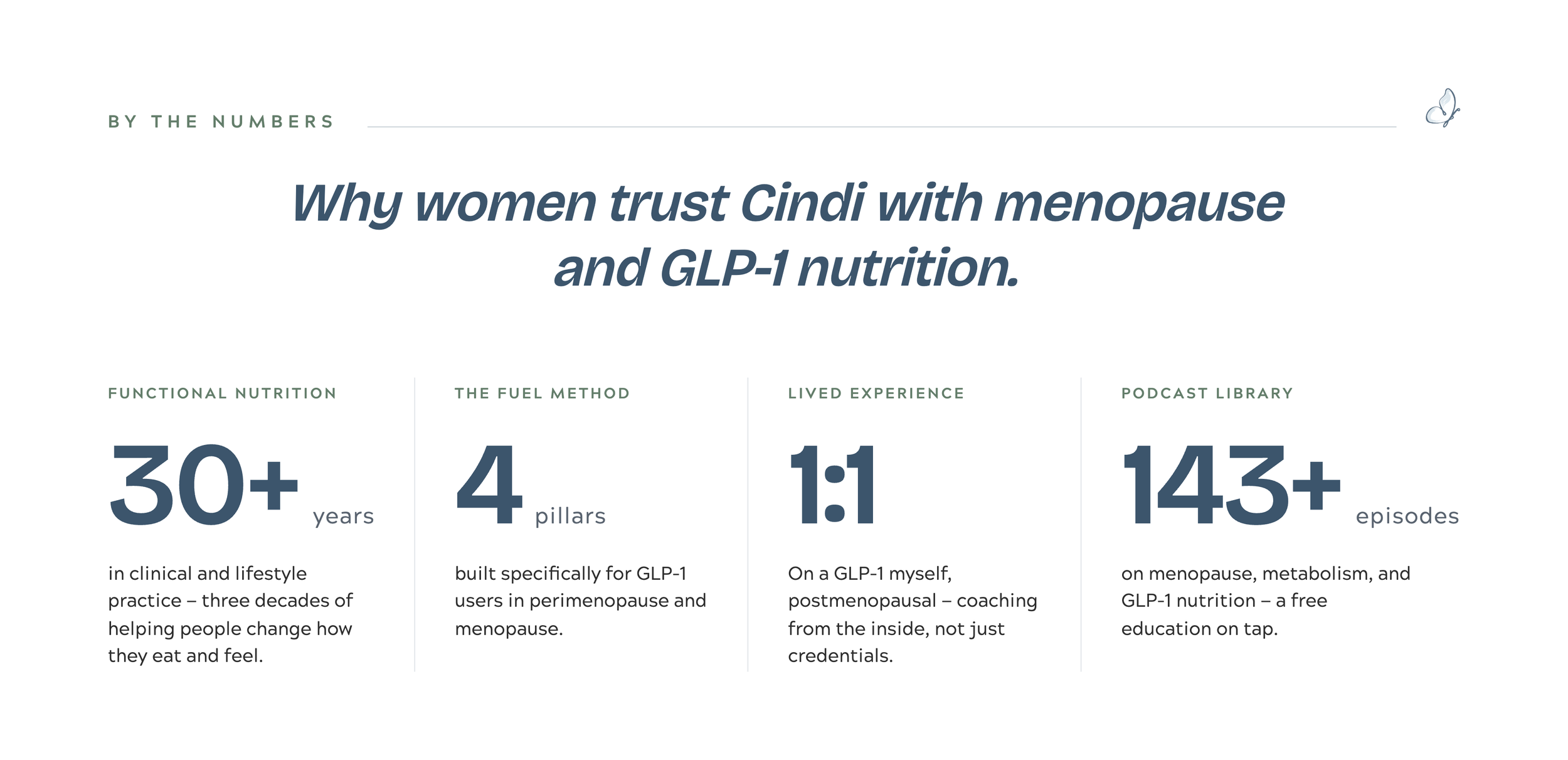 BY THE NUMBERS

Why women trust Cindi with menopause and GLP-1 nutrition.

FUNCTIONAL NUTRITION

30+ years

in clinical and lifestyle practice – three decades of helping people change how they eat and feel.

THE FUEL METHOD

4 pillars

built specifically for GLP-1 users in perimenopause and menopause.

LIVED EXPERIENCE

1:1

On a GLP-1 myself, postmenopausal – coaching from the inside, not just credentials.

PODCAST LIBRARY

143+ episodes

on menopause, metabolism, and GLP-1 nutrition – a free education on tap.